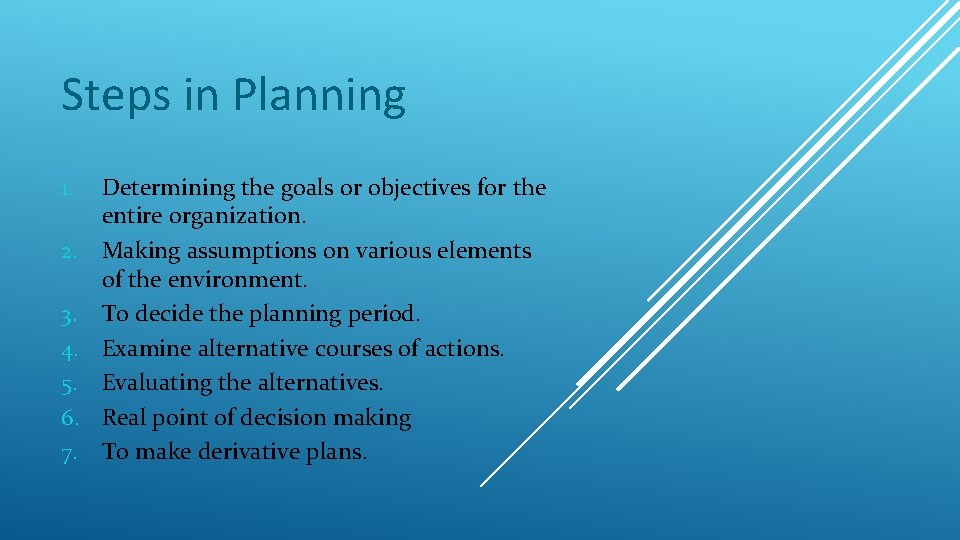 Steps in Planning

1. Determining the goals or objectives for the entire organization.
2. Making assumptions on various elements of the environment.
3. To decide the planning period.
4. Examine alternative courses of actions.
5. Evaluating the alternatives.
6. Real point of decision making
7. To make derivative plans.